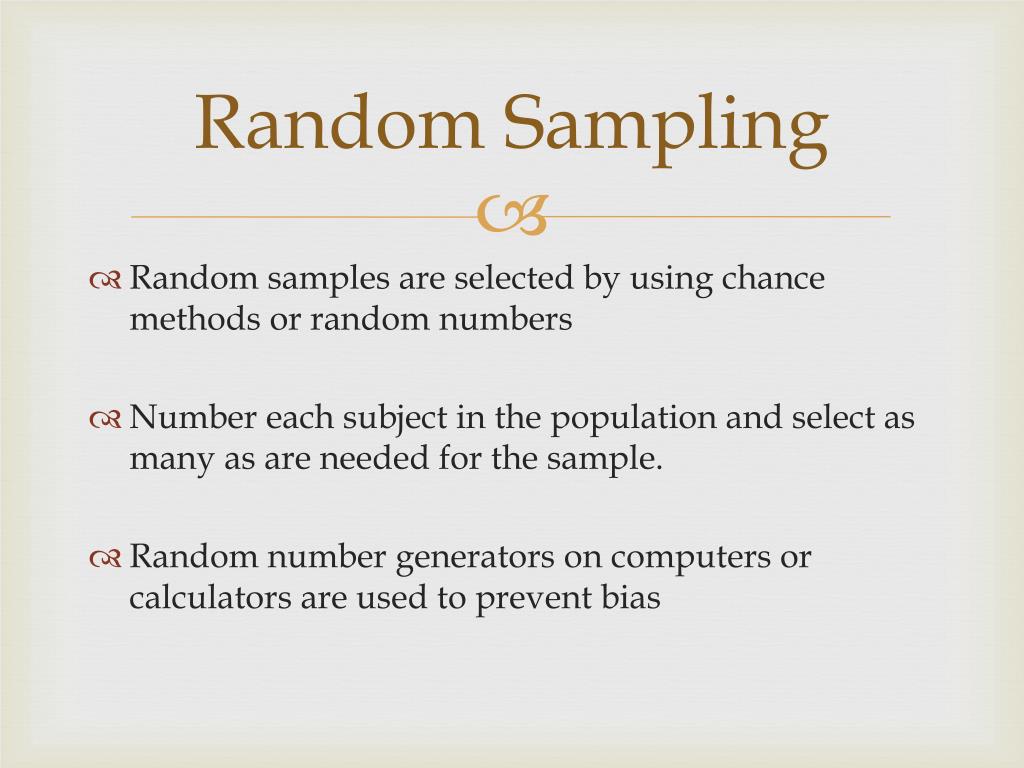 Random Sampling

Random samples are selected by using chance methods or random numbers

Number each subject in the population and select as many as are needed for the sample.

Random number generators on computers or calculators are used to prevent bias